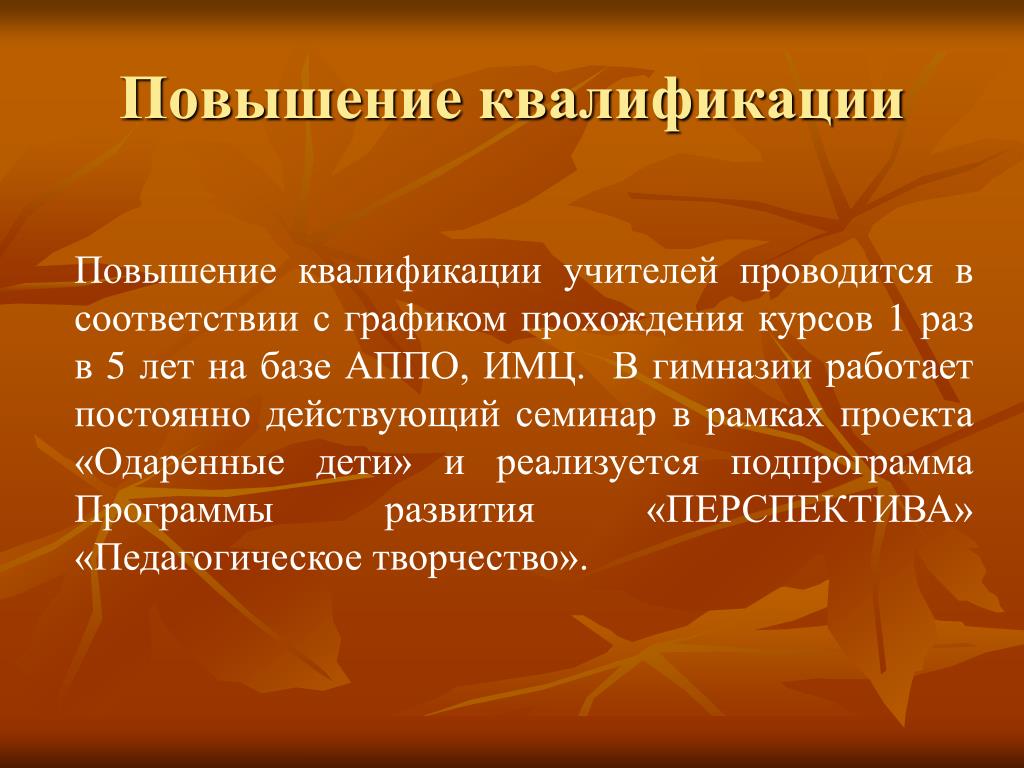 Повышение квалификации

Повышение квалификации учителей проводится в соответствии с графиком прохождения курсов 1 раз в 5 лет на базе АППО, ИМЦ. В гимназии работает постоянно действующий семинар в рамках проекта «Одаренные дети» и реализуется подпрограмма Программы развития «ПЕРСПЕКТИВА» «Педагогическое творчество».